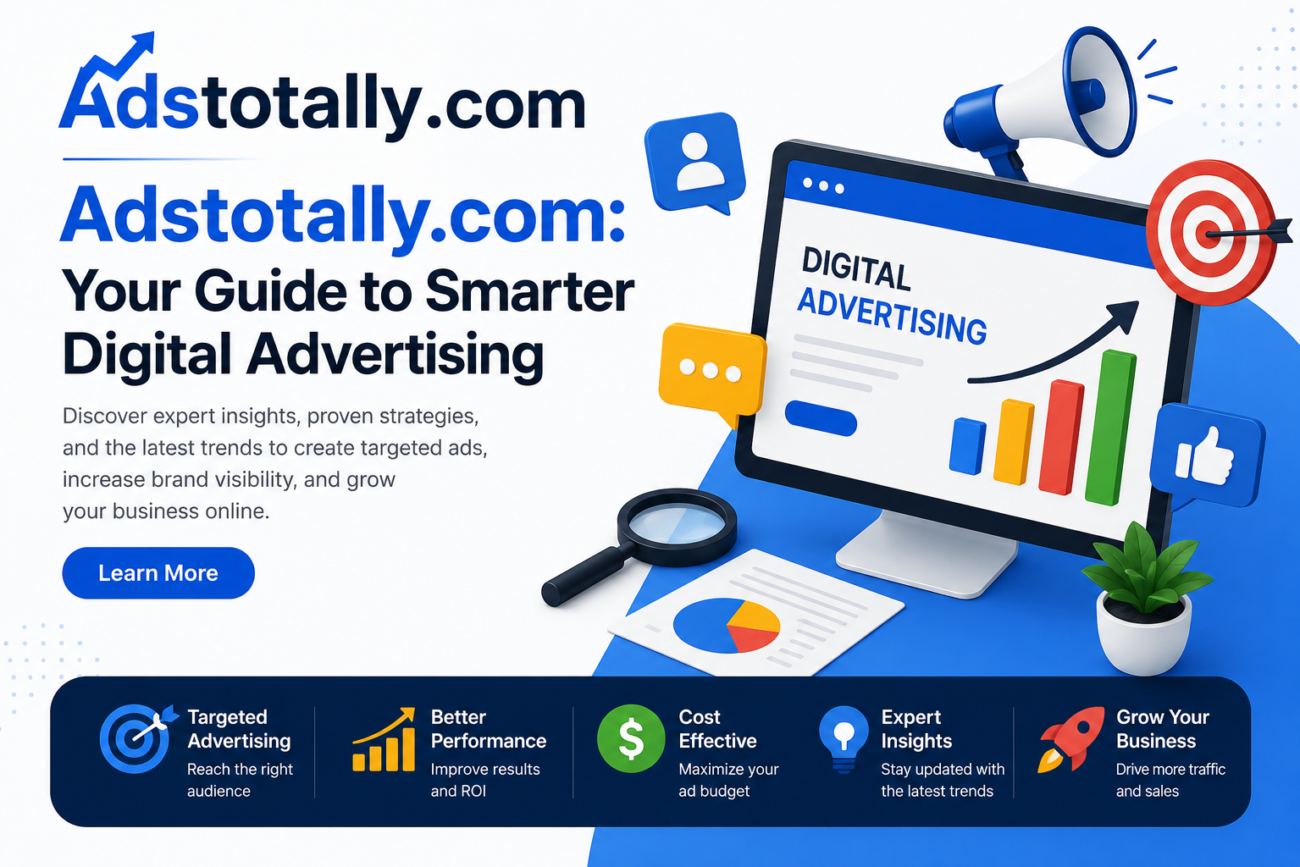 Adstotally.com

Adstotally.com: Your Guide to Smarter Digital Advertising

Discover expert insights, proven strategies, and the latest trends to create targeted ads, increase brand visibility, and grow your business online.

Learn More

DIGITAL ADVERTISING

Targeted Advertising
Reach the right audience

Better Performance
Improve results and ROI

Cost Effective
Maximize your ad budget

Expert Insights
Stay updated with the latest trends

Grow Your Business
Drive more traffic and sales